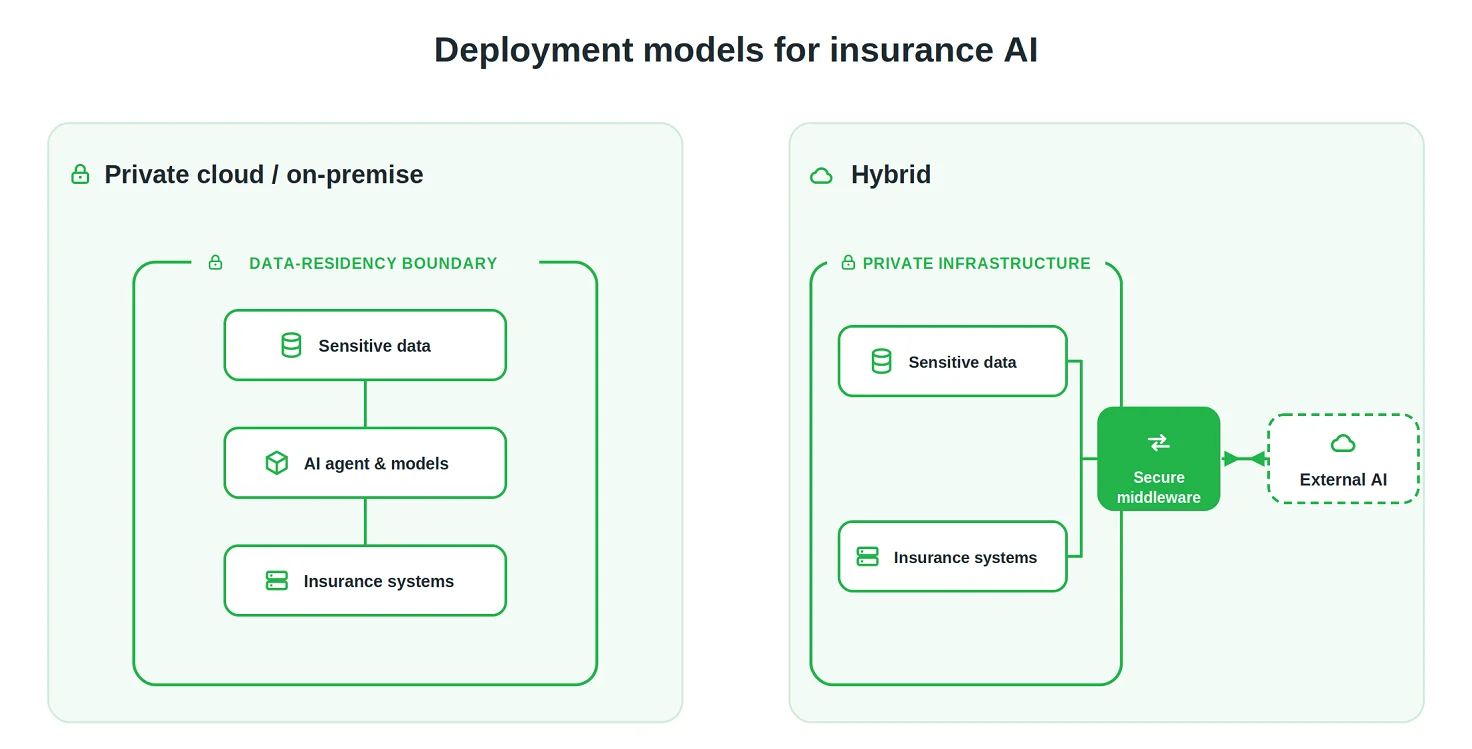 Deployment models for insurance AI

Private cloud / on-premise

DATA-RESIDENCY BOUNDARY

Sensitive data

AI agent & models

Insurance systems

Hybrid

PRIVATE INFRASTRUCTURE

Sensitive data

Insurance systems

Secure middleware

External AI